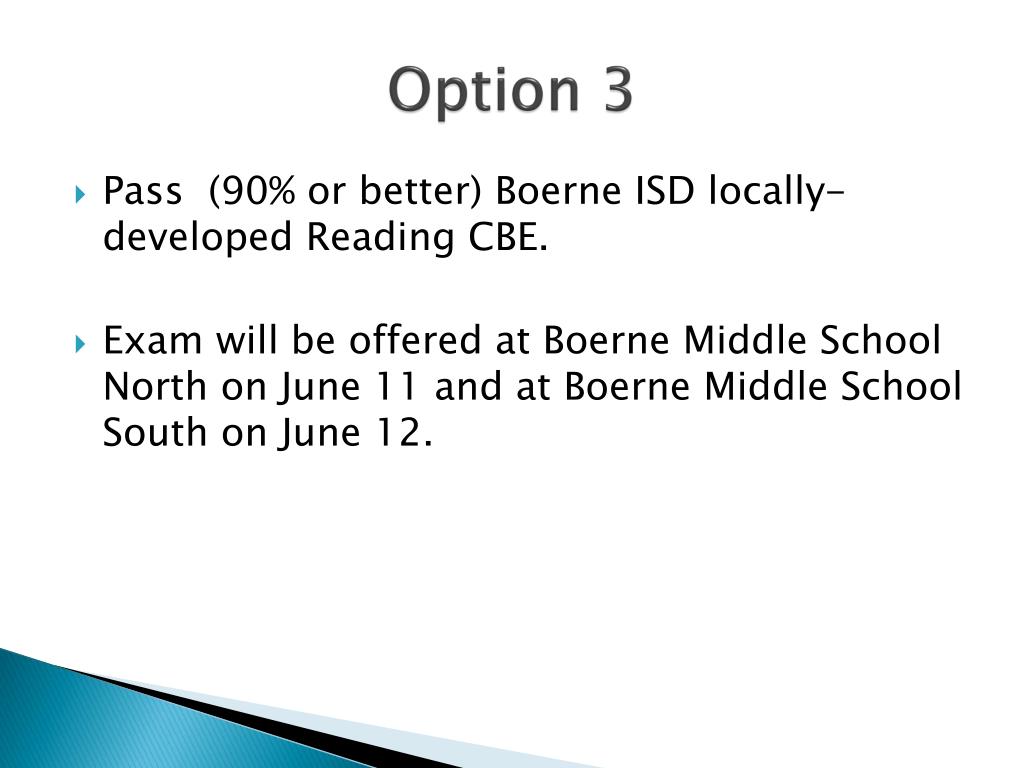 Option 3

Pass (90% or better) Boerne ISD locally-developed Reading CBE.

Exam will be offered at Boerne Middle School North on June 11 and at Boerne Middle School South on June 12.